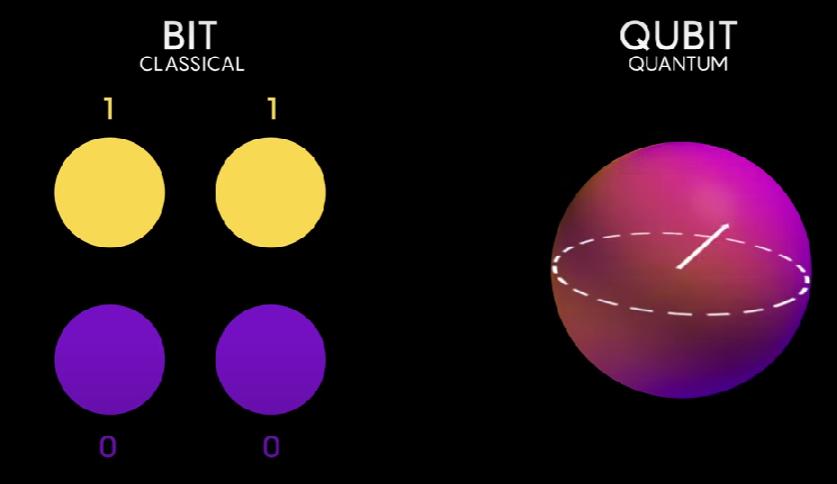 BIT
CLASSICAL

1 1

0 0

QUBIT
QUANTUM